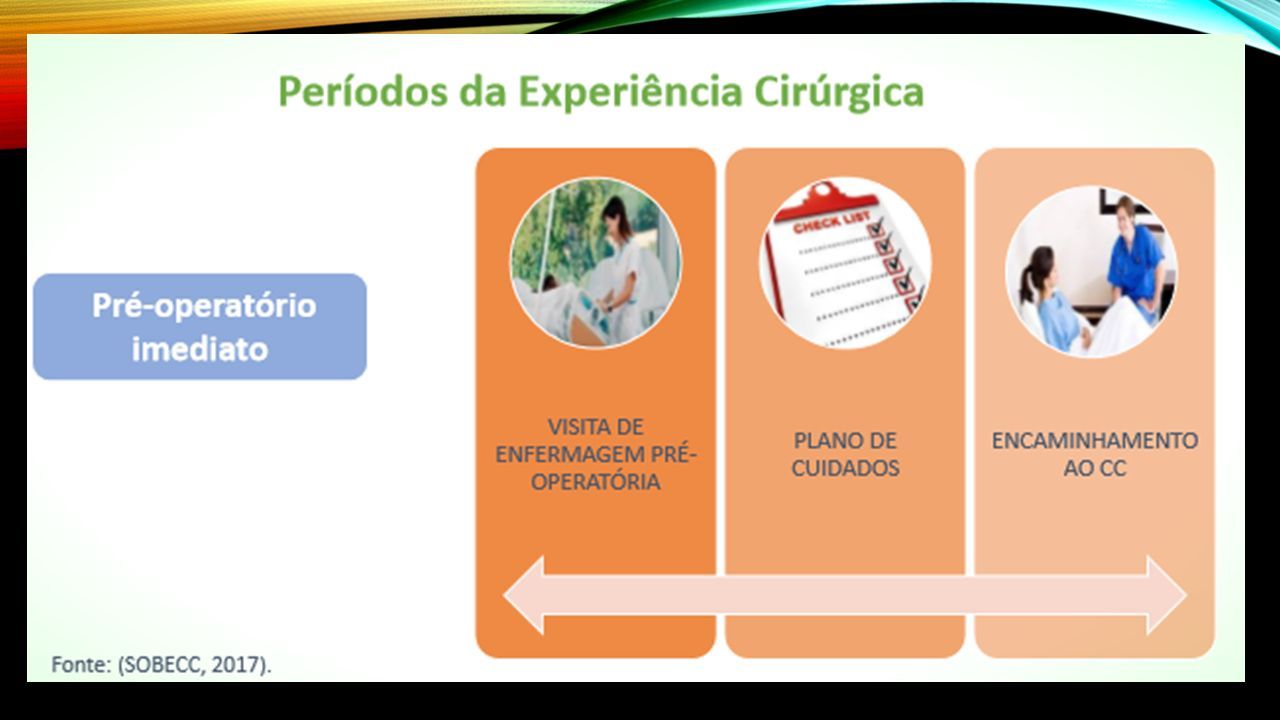 Períodos da Experiência Cirúrgica

Pré-operatório imediato

CHECK LIST

VISITA DE ENFERMAGEM PRÉ-OPERATÓRIA

PLANO DE CUIDADOS

ENCAMINHAMENTO AO CC

Fonte: (SOBECC, 2017).